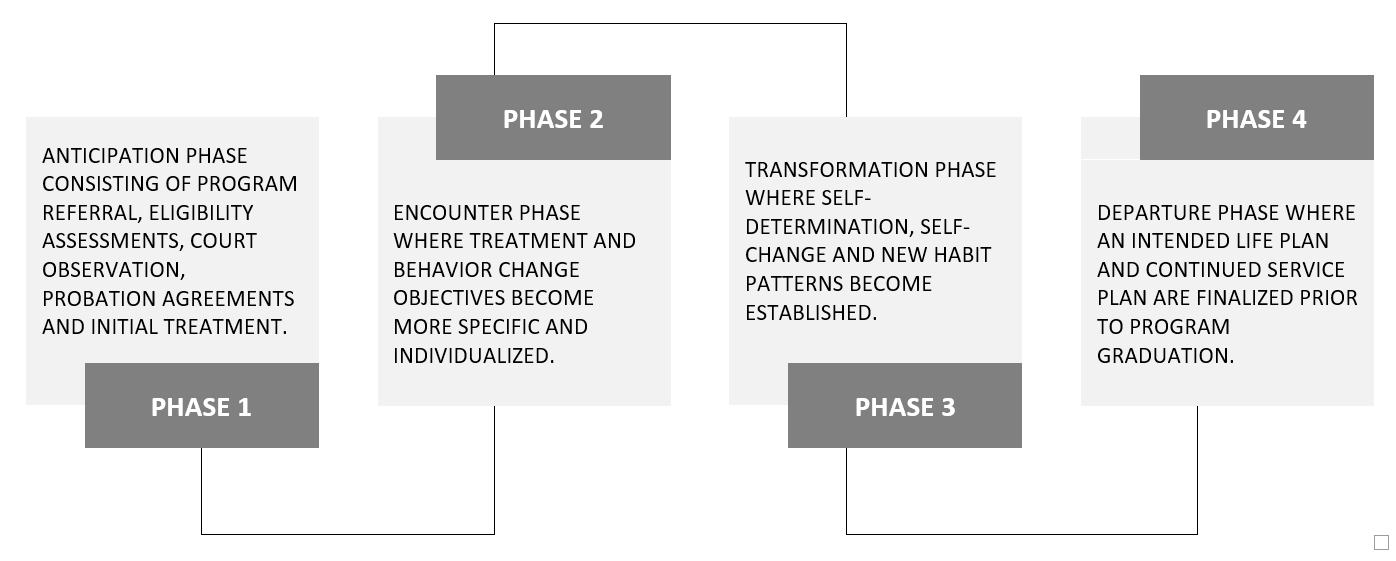 ANTICIPATION PHASE CONSISTING OF PROGRAM REFERRAL, ELIGIBILITY ASSESSMENTS, COURT OBSERVATION, PROBATION AGREEMENTS AND INITIAL TREATMENT.

PHASE 1

PHASE 2

ENCOUNTER PHASE WHERE TREATMENT AND BEHAVIOR CHANGE OBJECTIVES BECOME MORE SPECIFIC AND INDIVIDUALIZED.

TRANSFORMATION PHASE WHERE SELF-DETERMINATION, SELF-CHANGE AND NEW HABIT PATTERNS BECOME ESTABLISHED.

PHASE 3

PHASE 4

DEPARTURE PHASE WHERE AN INTENDED LIFE PLAN AND CONTINUED SERVICE PLAN ARE FINALIZED PRIOR TO PROGRAM GRADUATION.